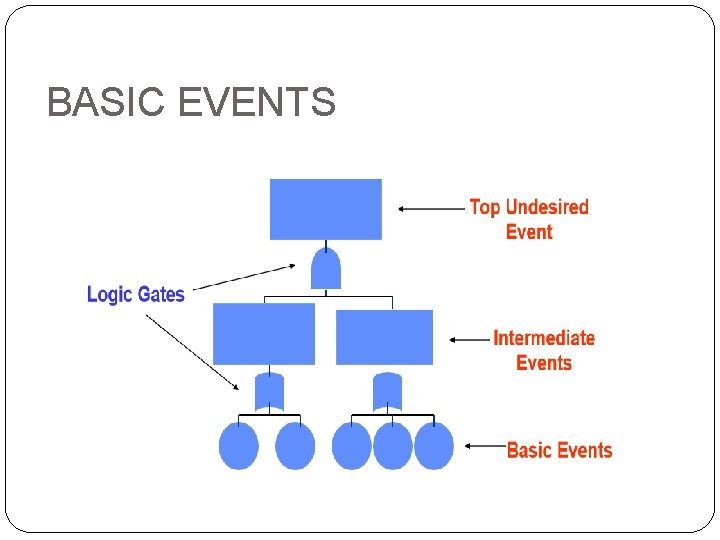 BASIC EVENTS

Top Undesired Event

Logic Gates

Intermediate Events

Basic Events